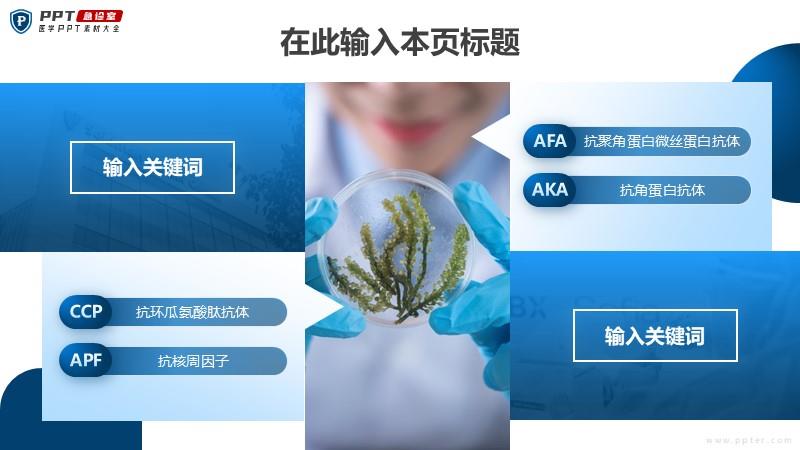 PPT 急诊室
医学PPT素材大全

在此输入本页标题

输入关键词

AFA 抗聚角蛋白微丝蛋白抗体

AKA 抗角蛋白抗体

CCP 抗环瓜氨酸肽抗体

APF 抗核周因子

输入关键词

www.ppter.com